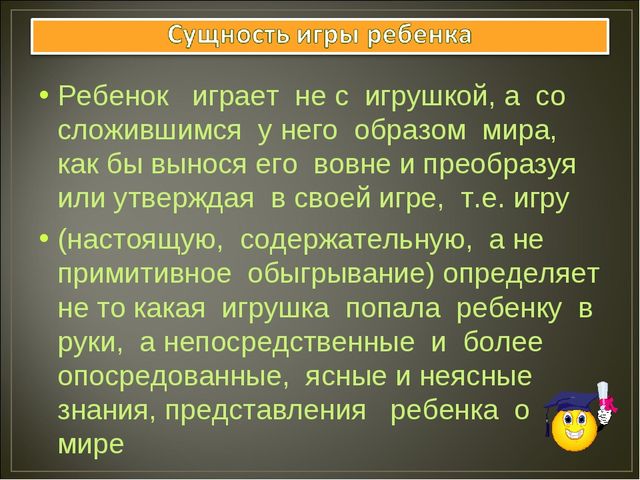 Сущность игры ребенка

• Ребенок играет не с игрушкой, а со сложившимся у него образом мира, как бы вынося его вовне и преобразуя или утверждая в своей игре, т.е. игру

• (настоящую, содержательную, а не примитивное обыгрывание) определяет не то какая игрушка попала ребенку в руки, а непосредственные и более опосредованные, ясные и неясные знания, представления ребенка о мире